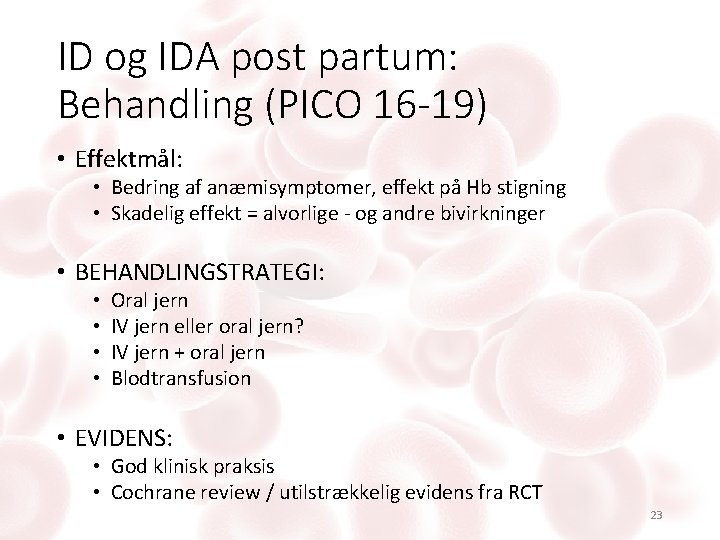 ID og IDA post partum: Behandling (PICO 16-19)

• Effektmål:
  • Bedring af anæmisymptomer, effekt på Hb stigning
  • Skadelig effekt = alvorlige - og andre bivirkninger

• BEHANDLINGSTRATEGI:
  • Oral jern
  • IV jern eller oral jern?
  • IV jern + oral jern
  • Blodtransfusion

• EVIDENS:
  • God klinisk praksis
  • Cochrane review / utilstrækkelig evidens fra RCT

23